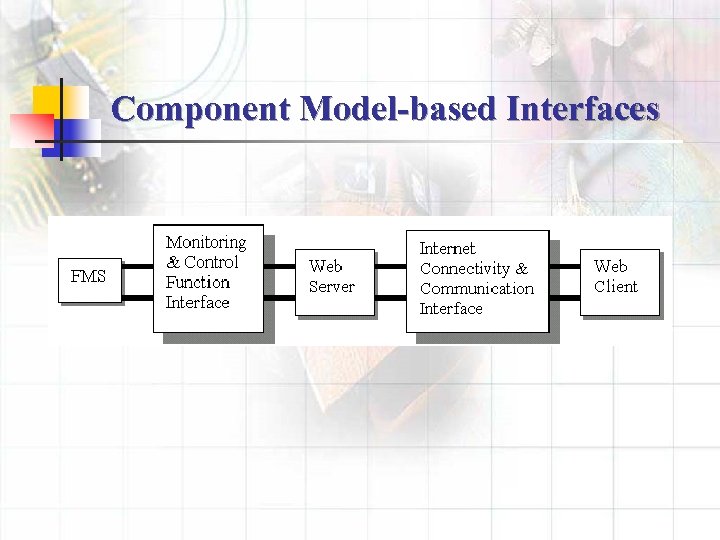 Component Model-based Interfaces

FMS

Monitoring & Control Function Interface

Web Server

Internet Connectivity & Communication Interface

Web Client